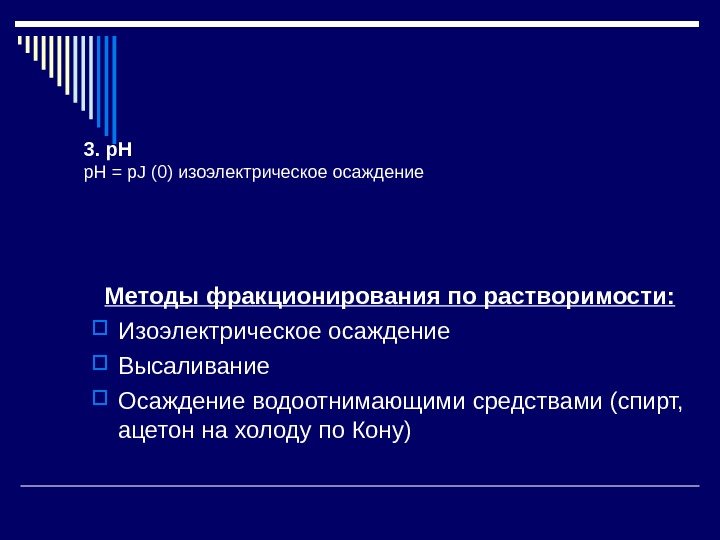 3. pH
pH = pJ (0) изоэлектрическое осаждение

Методы фракционирования по растворимости:

Изоэлектрическое осаждение

Высаливание

Осаждение водоотнимающими средствами (спирт, ацетон на холоду по Кону)